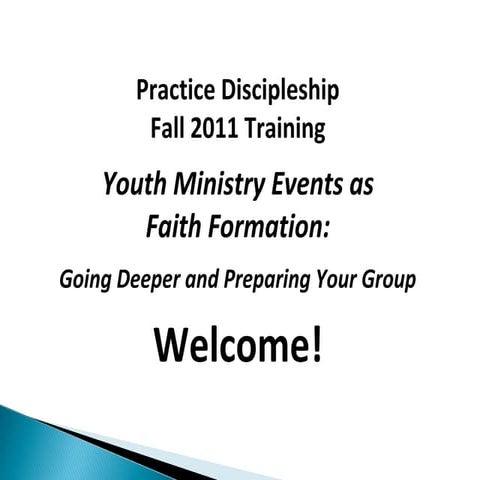 Practice Discipleship
Fall 2011 Training

Youth Ministry Events as Faith Formation:

Going Deeper and Preparing Your Group

Welcome!